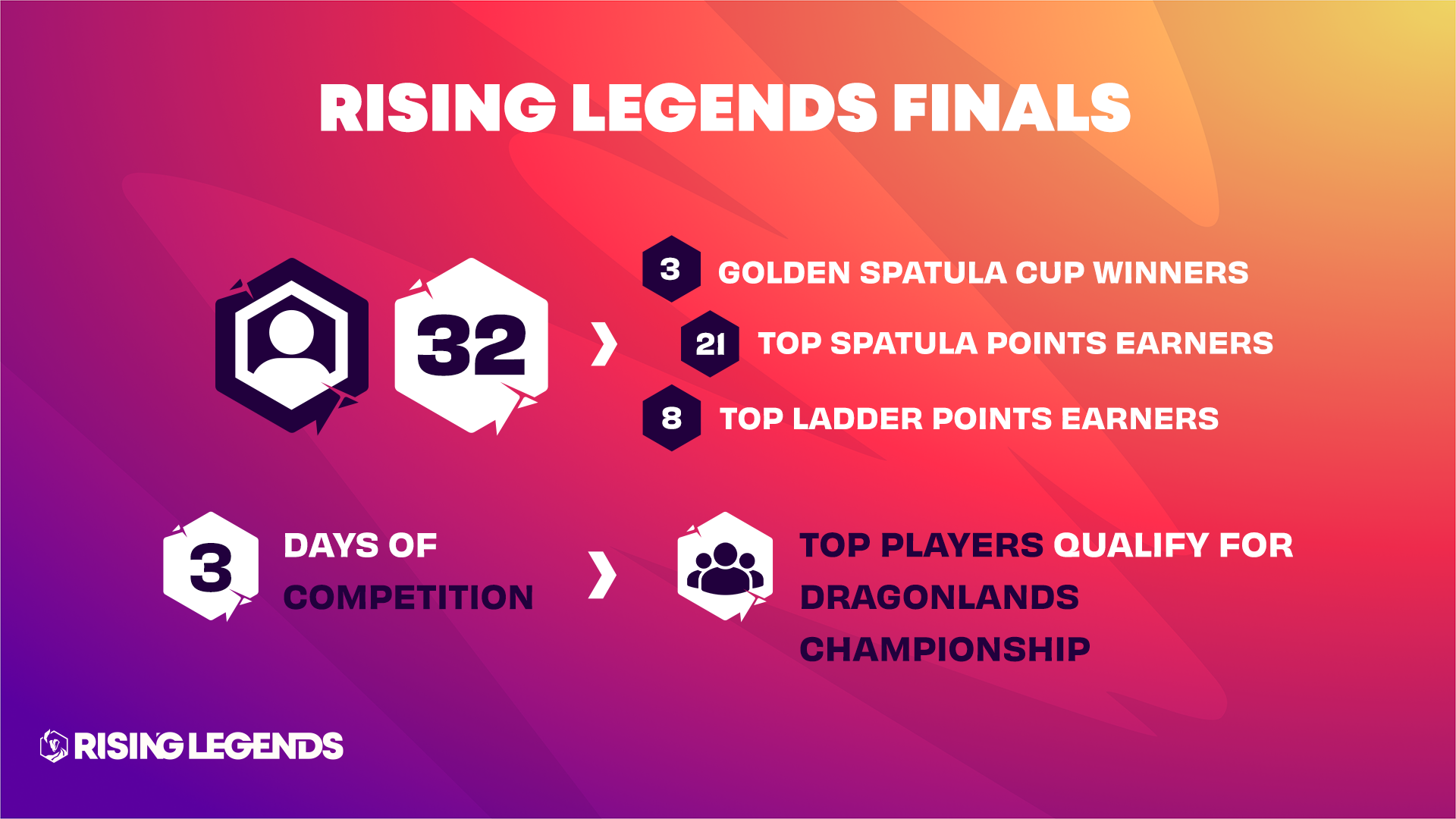 RISING LEGENDS FINALS

32

3 GOLDEN SPATULA CUP WINNERS

21 TOP SPATULA POINTS EARNERS

8 TOP LADDER POINTS EARNERS

3 DAYS OF COMPETITION

TOP PLAYERS QUALIFY FOR DRAGONLANDS CHAMPIONSHIP

RISING LEGENDS